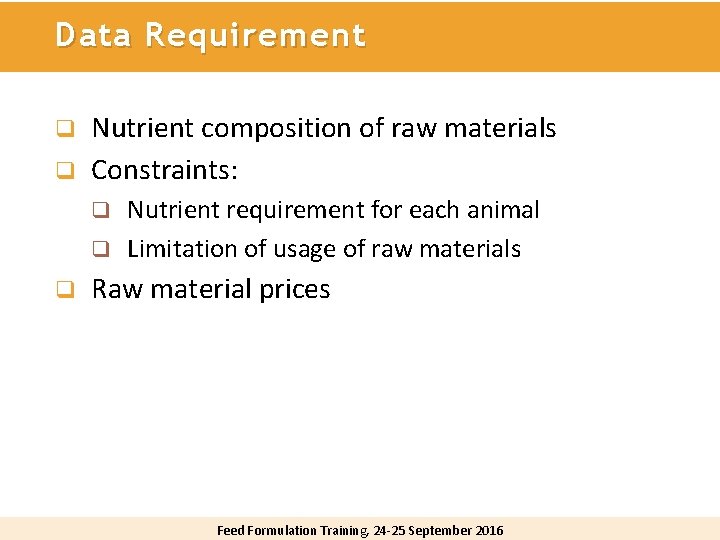 Data Requirement

❑ Nutrient composition of raw materials
❑ Constraints:
❑ Nutrient requirement for each animal
❑ Limitation of usage of raw materials
❑ Raw material prices

Feed Formulation Training, 24-25 September 2016